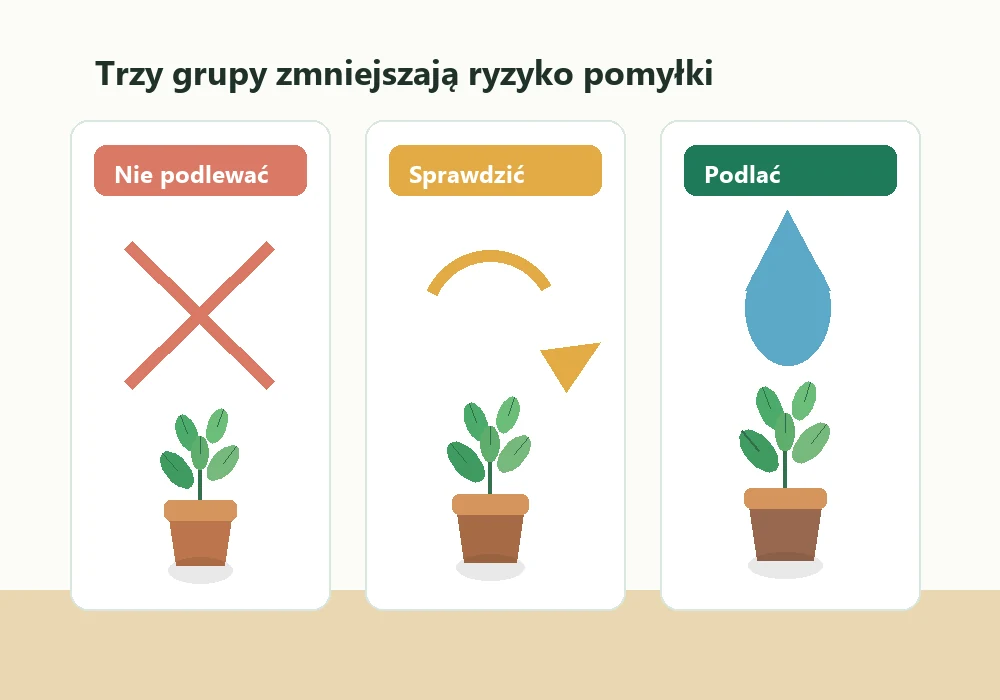 Trzy grupy zmniejszają ryzyko pomyłki

Nie podlewać

Sprawdzić

Podlać